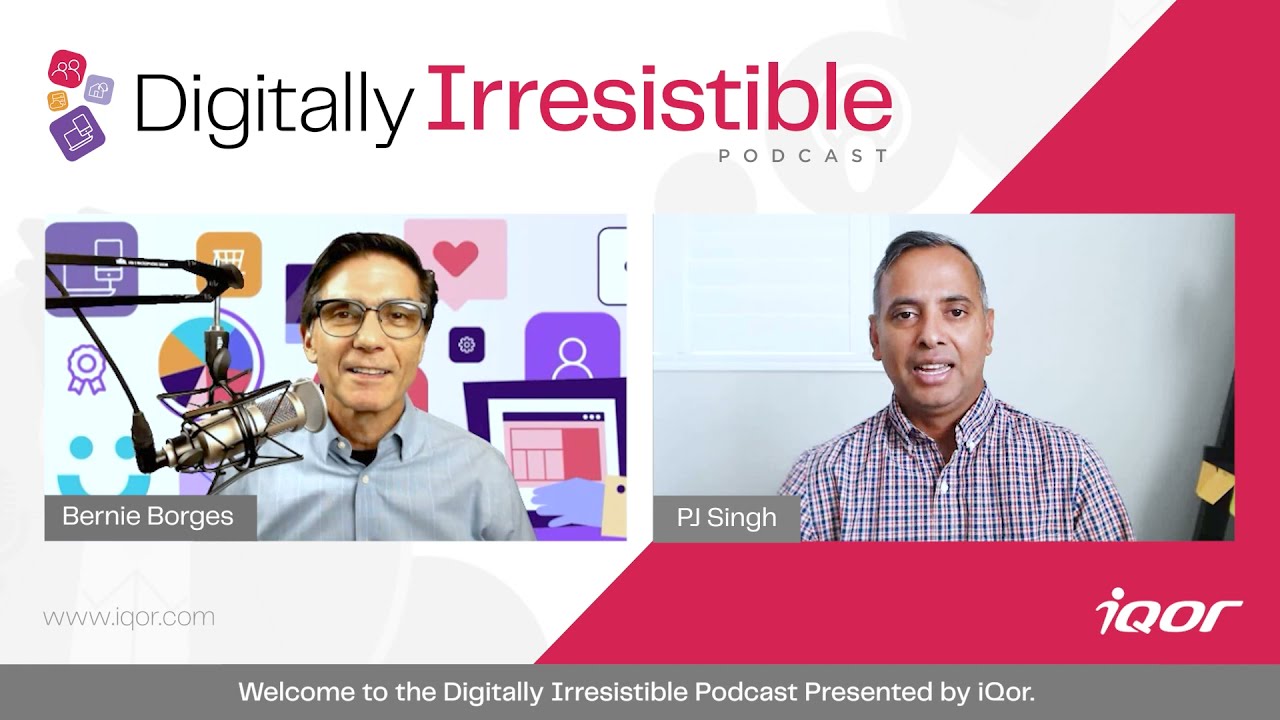 Digitally Irresistible
PODCAST

Bernie Borges

PJ Singh

www.iqor.com

iQor

Welcome to the Digitally Irresistible Podcast Presented by iQor.